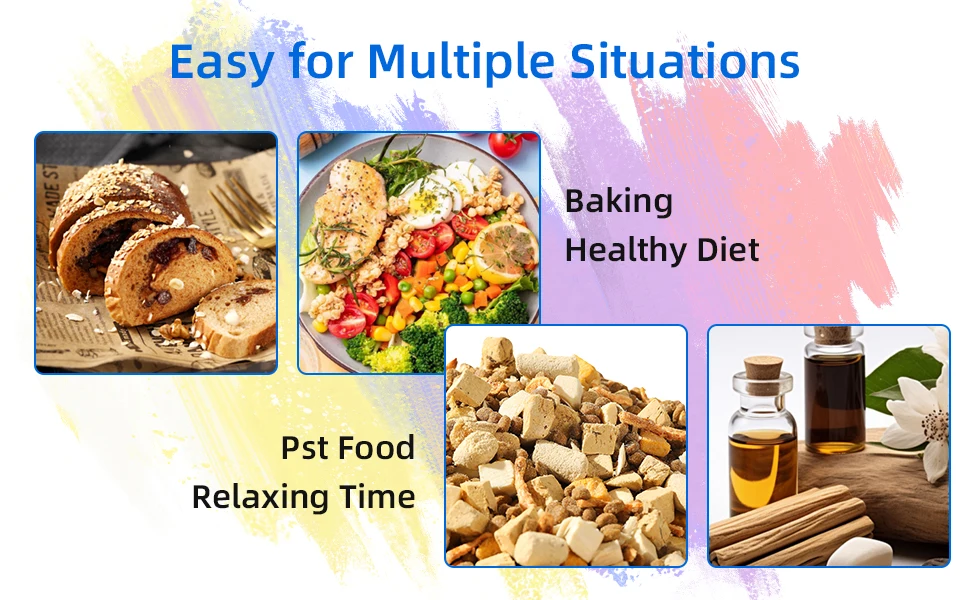 Easy for Multiple Situations

Baking
Healthy Diet

Pst Food
Relaxing Time